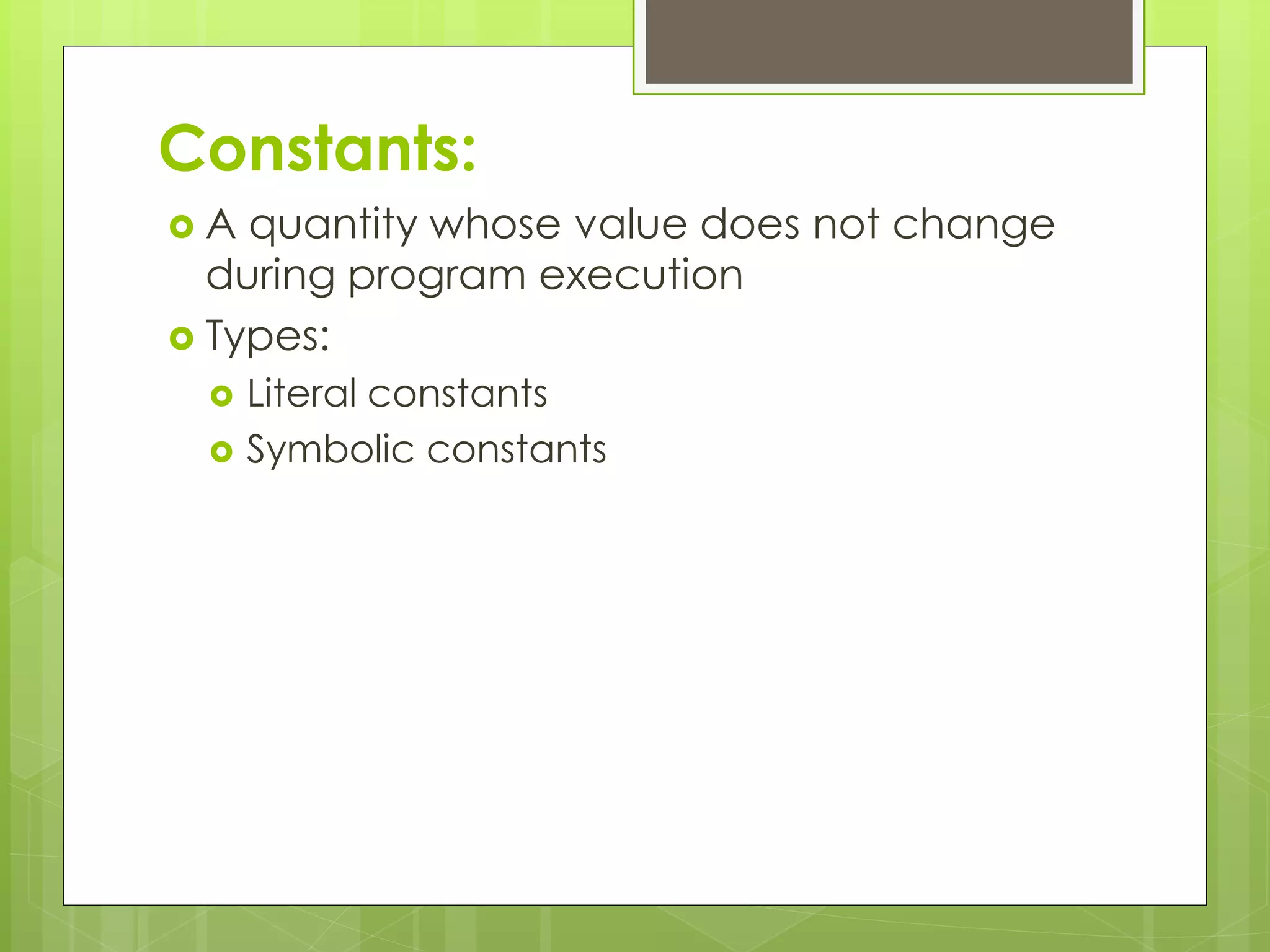 Constants:

A quantity whose value does not change during program execution

Types:

Literal constants

Symbolic constants